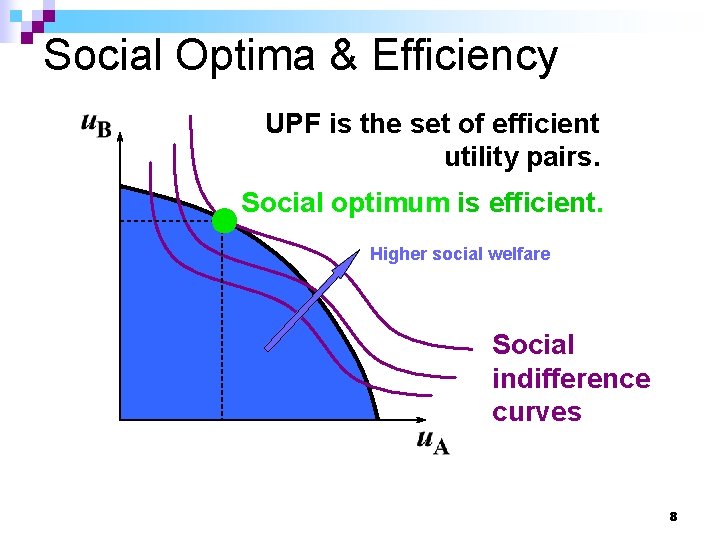 Social Optima & Efficiency

$u_B$

UPF is the set of efficient utility pairs.

Social optimum is efficient.

Higher social welfare

Social indifference curves

$u_A$

8